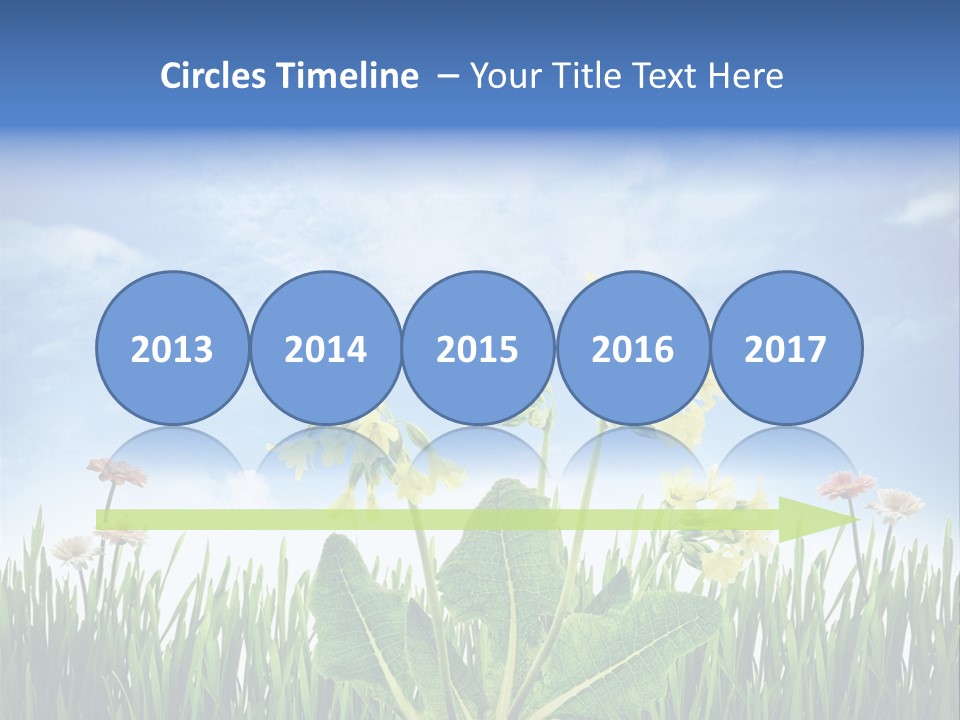 Circles Timeline – Your Title Text Here

2013

2014

2015

2016

2017